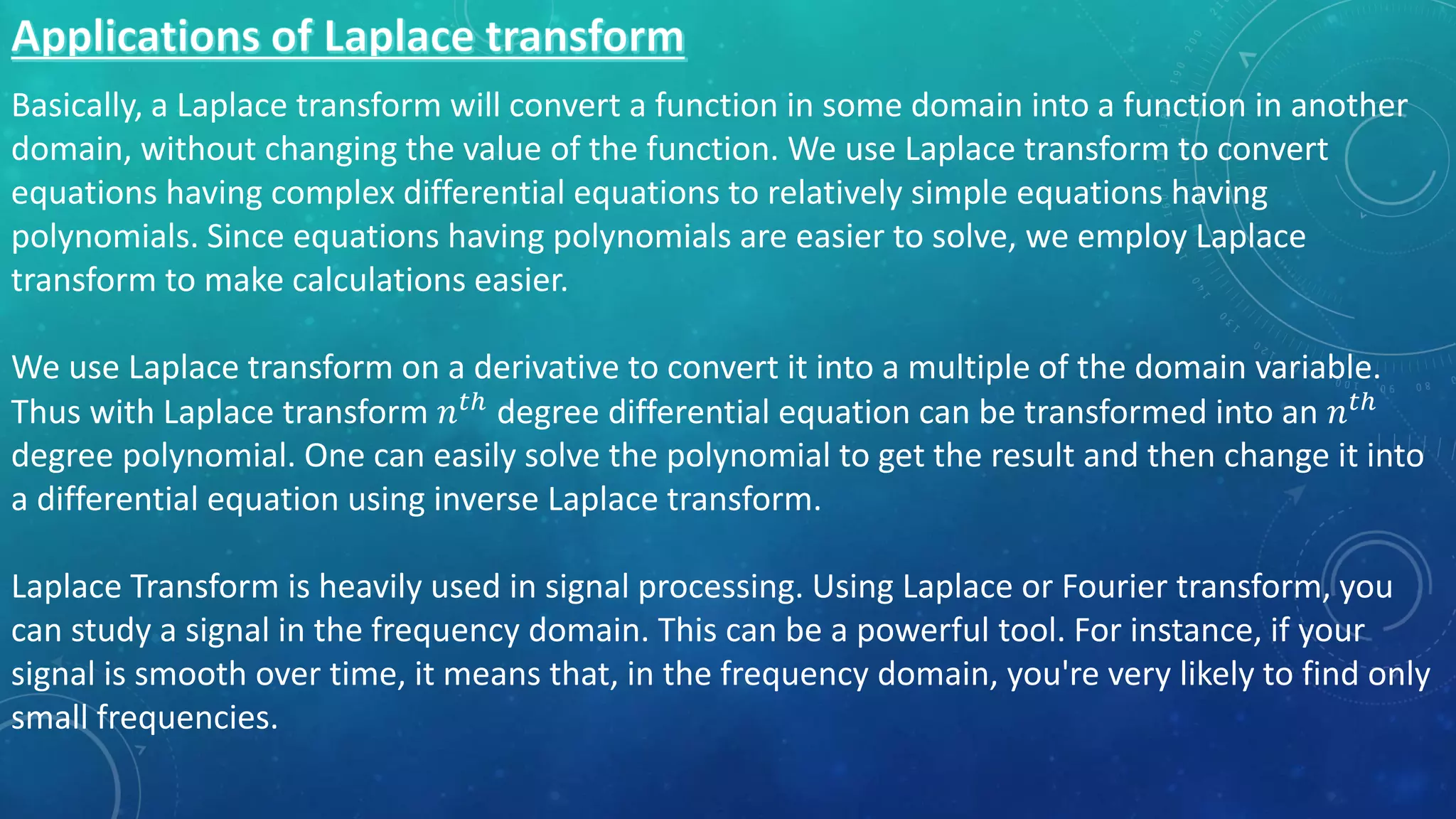 Applications of Laplace transform

Basically, a Laplace transform will convert a function in some domain into a function in another domain, without changing the value of the function. We use Laplace transform to convert equations having complex differential equations to relatively simple equations having polynomials. Since equations having polynomials are easier to solve, we employ Laplace transform to make calculations easier.

We use Laplace transform on a derivative to convert it into a multiple of the domain variable. Thus with Laplace transform $n^{th}$ degree differential equation can be transformed into an $n^{th}$ degree polynomial. One can easily solve the polynomial to get the result and then change it into a differential equation using inverse Laplace transform.

Laplace Transform is heavily used in signal processing. Using Laplace or Fourier transform, you can study a signal in the frequency domain. This can be a powerful tool. For instance, if your signal is smooth over time, it means that, in the frequency domain, you're very likely to find only small frequencies.